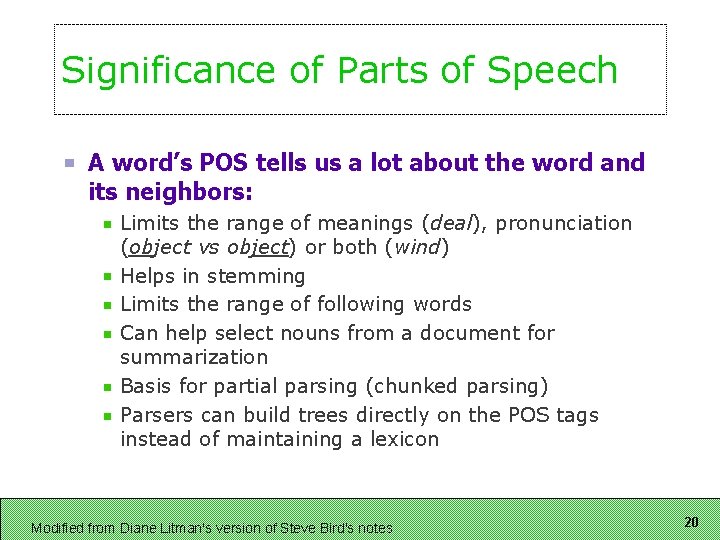 Significance of Parts of Speech

A word's POS tells us a lot about the word and its neighbors:

Limits the range of meanings (deal), pronunciation (object vs object) or both (wind)

Helps in stemming

Limits the range of following words

Can help select nouns from a document for summarization

Basis for partial parsing (chunked parsing)

Parsers can build trees directly on the POS tags instead of maintaining a lexicon

Modified from Diane Litman's version of Steve Bird's notes

20